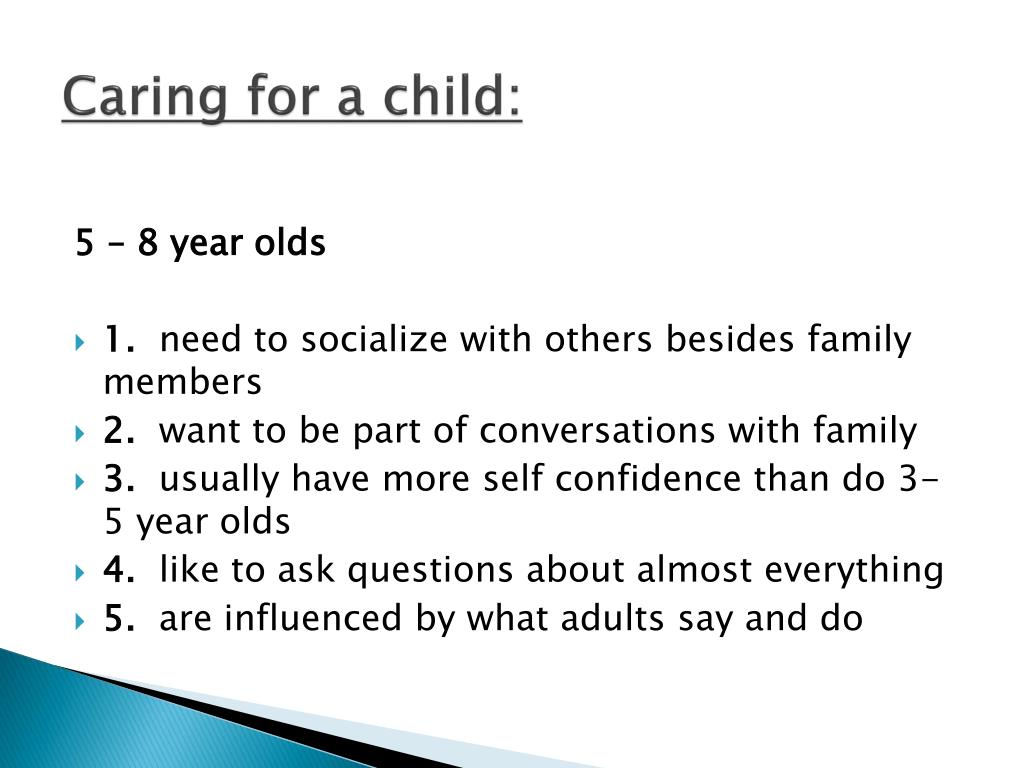 Caring for a child:

5 – 8 year olds

1. need to socialize with others besides family members
2. want to be part of conversations with family
3. usually have more self confidence than do 3-5 year olds
4. like to ask questions about almost everything
5. are influenced by what adults say and do